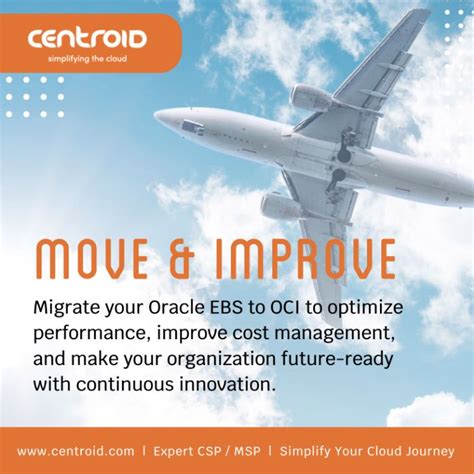 centroid
simplifying the cloud

MOVE & IMPROVE

Migrate your Oracle EBS to OCI to optimize performance, improve cost management, and make your organization future-ready with continuous innovation.

www.centroid.com | Expert CSP / MSP | Simplify Your Cloud Journey